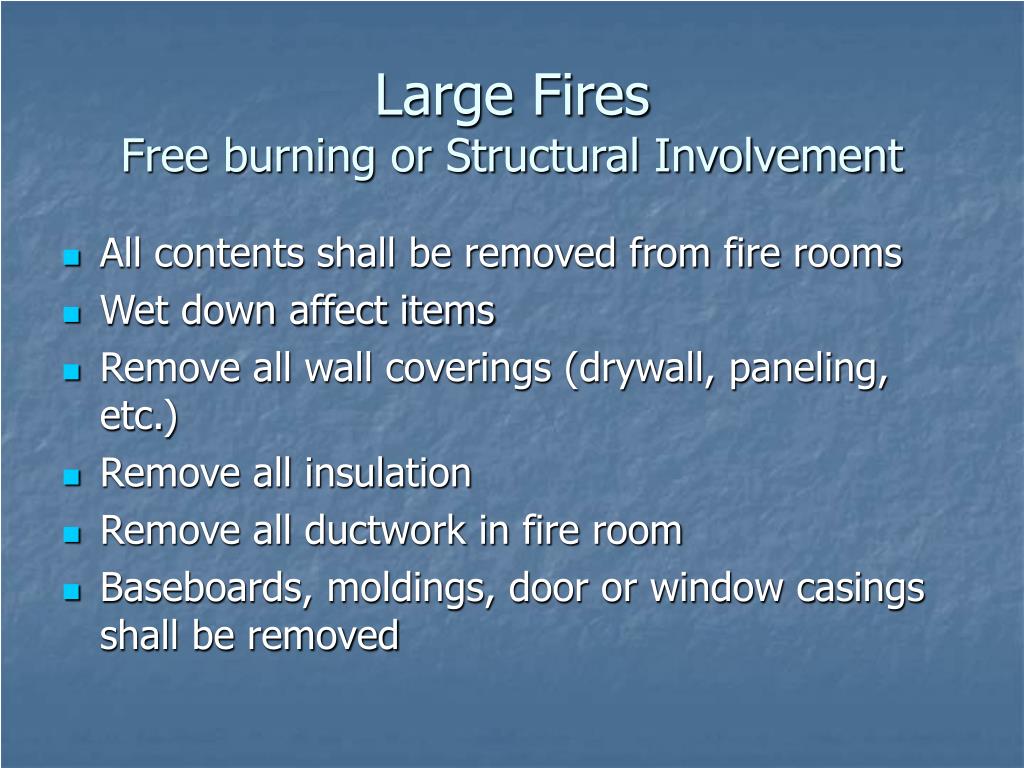 Large Fires
Free burning or Structural Involvement

- All contents shall be removed from fire rooms
- Wet down affect items
- Remove all wall coverings (drywall, paneling, etc.)
- Remove all insulation
- Remove all ductwork in fire room
- Baseboards, moldings, door or window casings shall be removed